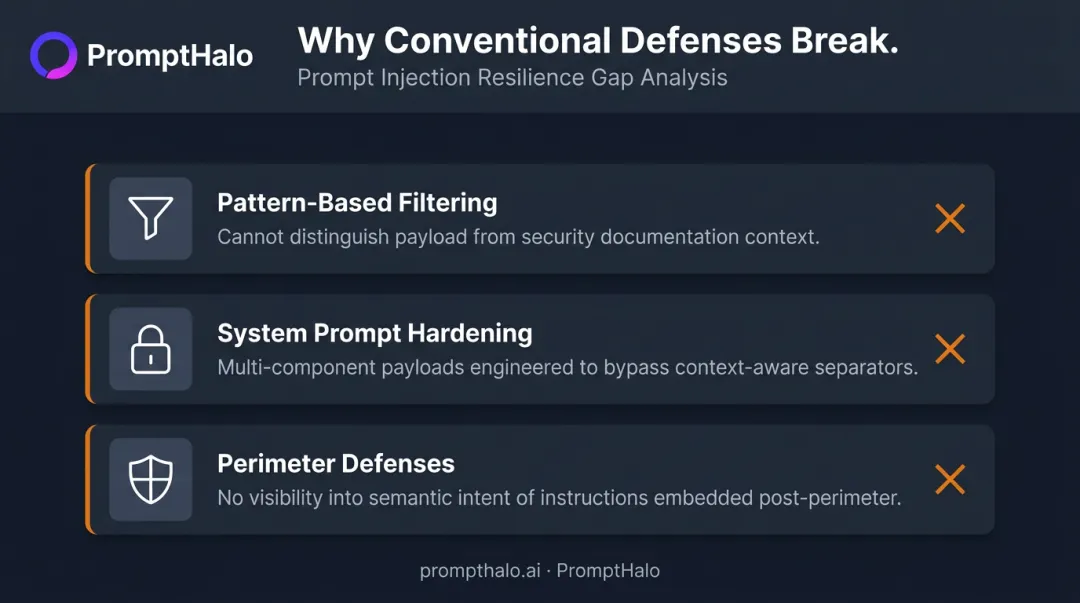 PromptHalo

Why Conventional Defenses Break.

Prompt Injection Resilience Gap Analysis

Pattern-Based Filtering

Cannot distinguish payload from security documentation context.

System Prompt Hardening

Multi-component payloads engineered to bypass context-aware separators.

Perimeter Defenses

No visibility into semantic intent of instructions embedded post-perimeter.

prompthalo.ai · PromptHalo